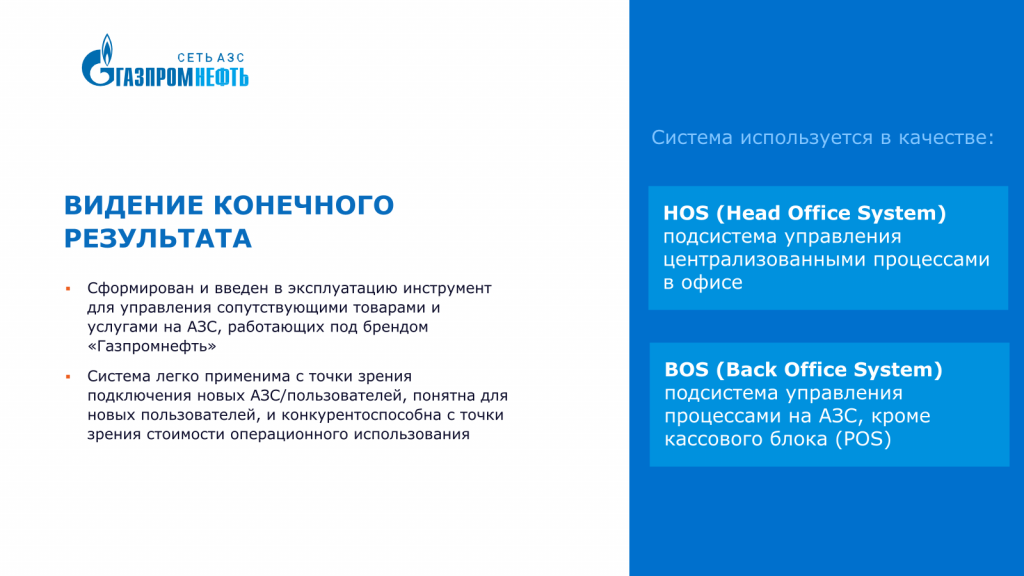 СЕТЬ АЗС
ГАЗПРОМНЕФТЬ

ВИДЕНИЕ КОНЕЧНОГО РЕЗУЛЬТАТА

▪ Сформирован и введен в эксплуатацию инструмент для управления сопутствующими товарами и услугами на АЗС, работающих под брендом «Газпромнефть»

▪ Система легко применима с точки зрения подключения новых АЗС/пользователей, понятна для новых пользователей, и конкурентоспособна с точки зрения стоимости операционного использования

Система используется в качестве:

HOS (Head Office System) подсистема управления централизованными процессами в офисе

BOS (Back Office System) подсистема управления процессами на АЗС, кроме кассового блока (POS)